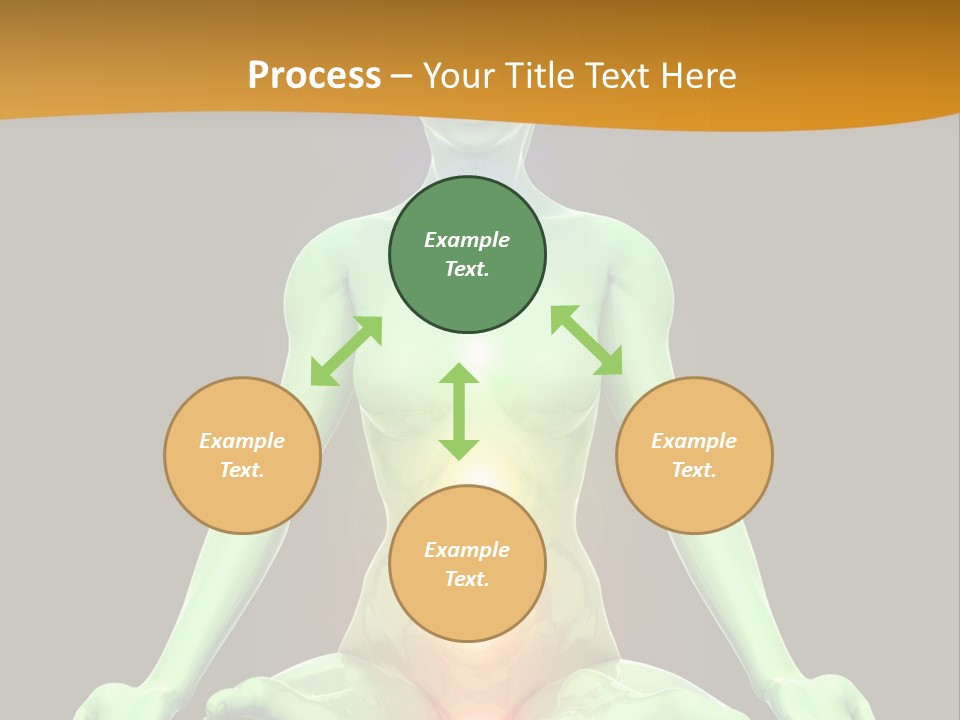 Process – Your Title Text Here

Example Text.

Example Text.

Example Text.

Example Text.